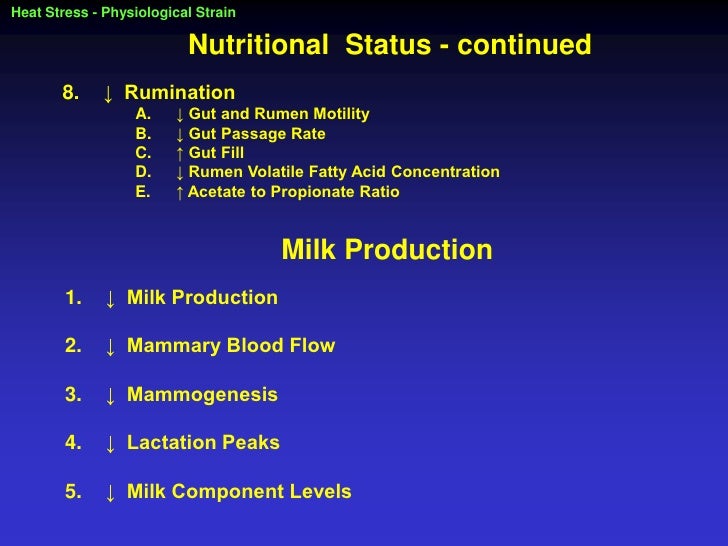 Heat Stress - Physiological Strain

Nutritional Status - continued

8. ↓ Rumination
A. ↓ Gut and Rumen Motility
B. ↓ Gut Passage Rate
C. ↑ Gut Fill
D. ↓ Rumen Volatile Fatty Acid Concentration
E. ↑ Acetate to Propionate Ratio

Milk Production

1. ↓ Milk Production

2. ↓ Mammary Blood Flow

3. ↓ Mammogenesis

4. ↓ Lactation Peaks

5. ↓ Milk Component Levels